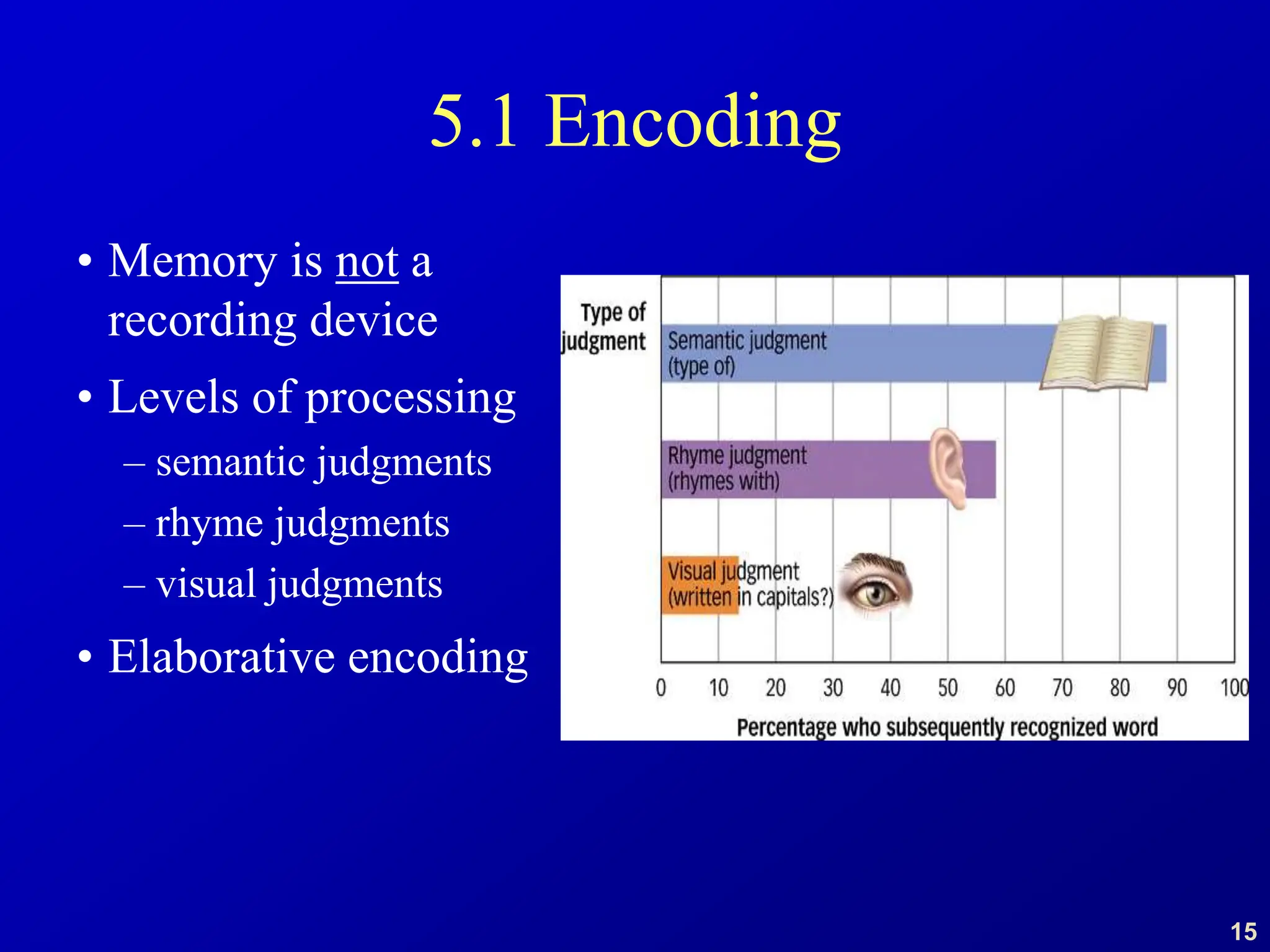 5.1 Encoding

• Memory is not a recording device

• Levels of processing
– semantic judgments
– rhyme judgments
– visual judgments

• Elaborative encoding

Type of judgment

Semantic judgment (type of)

Rhyme judgment (rhymes with)

Visual judgment (written in capitals?)

0 10 20 30 40 50 60 70 80 90 100

Percentage who subsequently recognized word

15